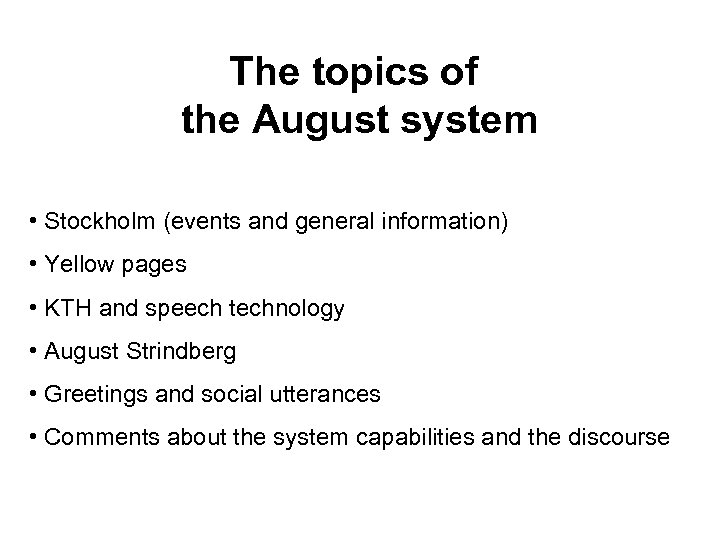 The topics of
the August system

• Stockholm (events and general information)

• Yellow pages

• KTH and speech technology

• August Strindberg

• Greetings and social utterances

• Comments about the system capabilities and the discourse